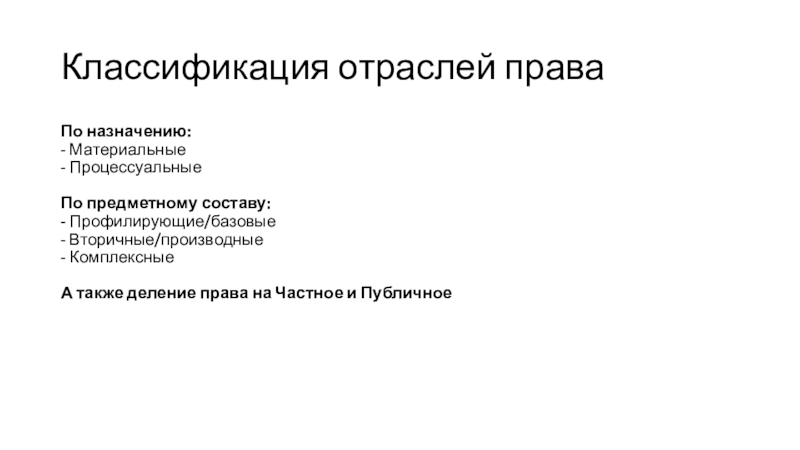 Классификация отраслей права

По назначению:
- Материальные
- Процессуальные

По предметному составу:
- Профилирующие/базовые
- Вторичные/производные
- Комплексные

А также деление права на Частное и Публичное